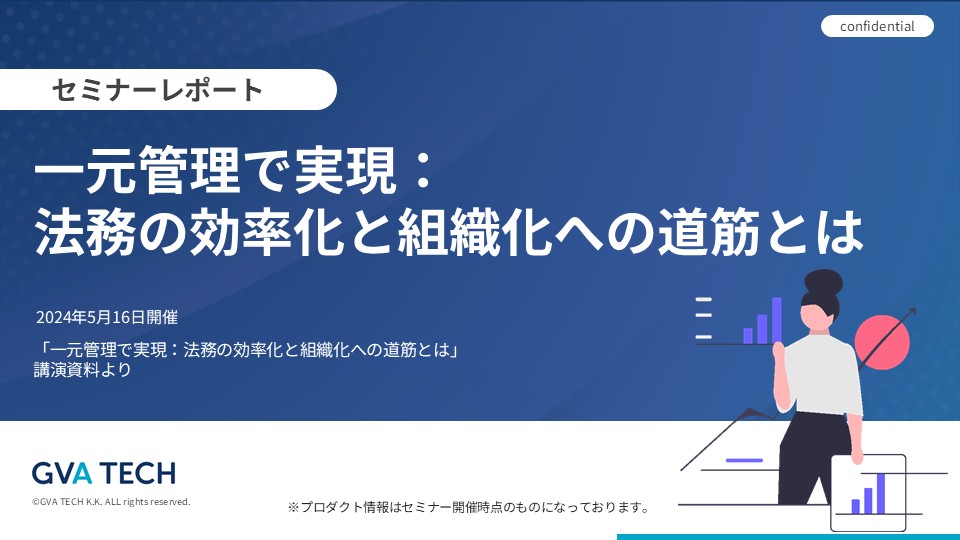 confidential

セミナーレポート

一元管理で実現：
法務の効率化と組織化への道筋とは

2024年5月16日開催

「一元管理で実現：法務の効率化と組織化への道筋とは」
講演資料より

GVA TECH

©GVA TECH K.K. ALL rights reserved.

※プロダクト情報はセミナー開催時点のものになっております。